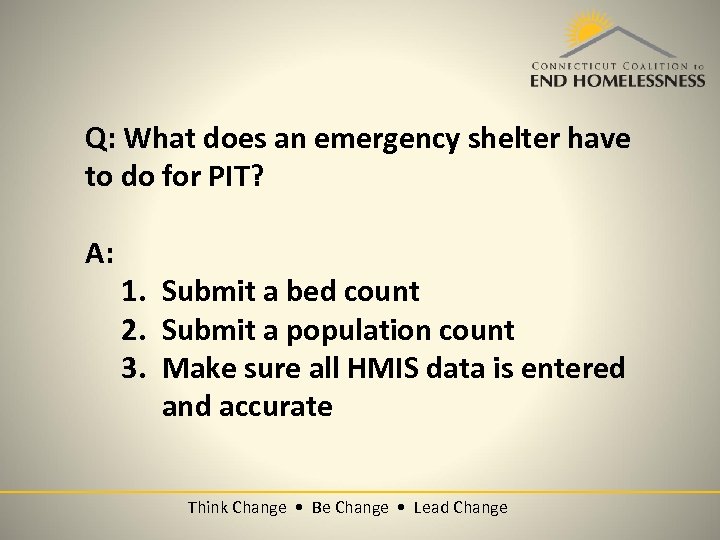 CONNECTICUT COALITION to END HOMELESSNESS

Q: What does an emergency shelter have to do for PIT?

A:
1. Submit a bed count
2. Submit a population count
3. Make sure all HMIS data is entered and accurate

Think Change • Be Change • Lead Change